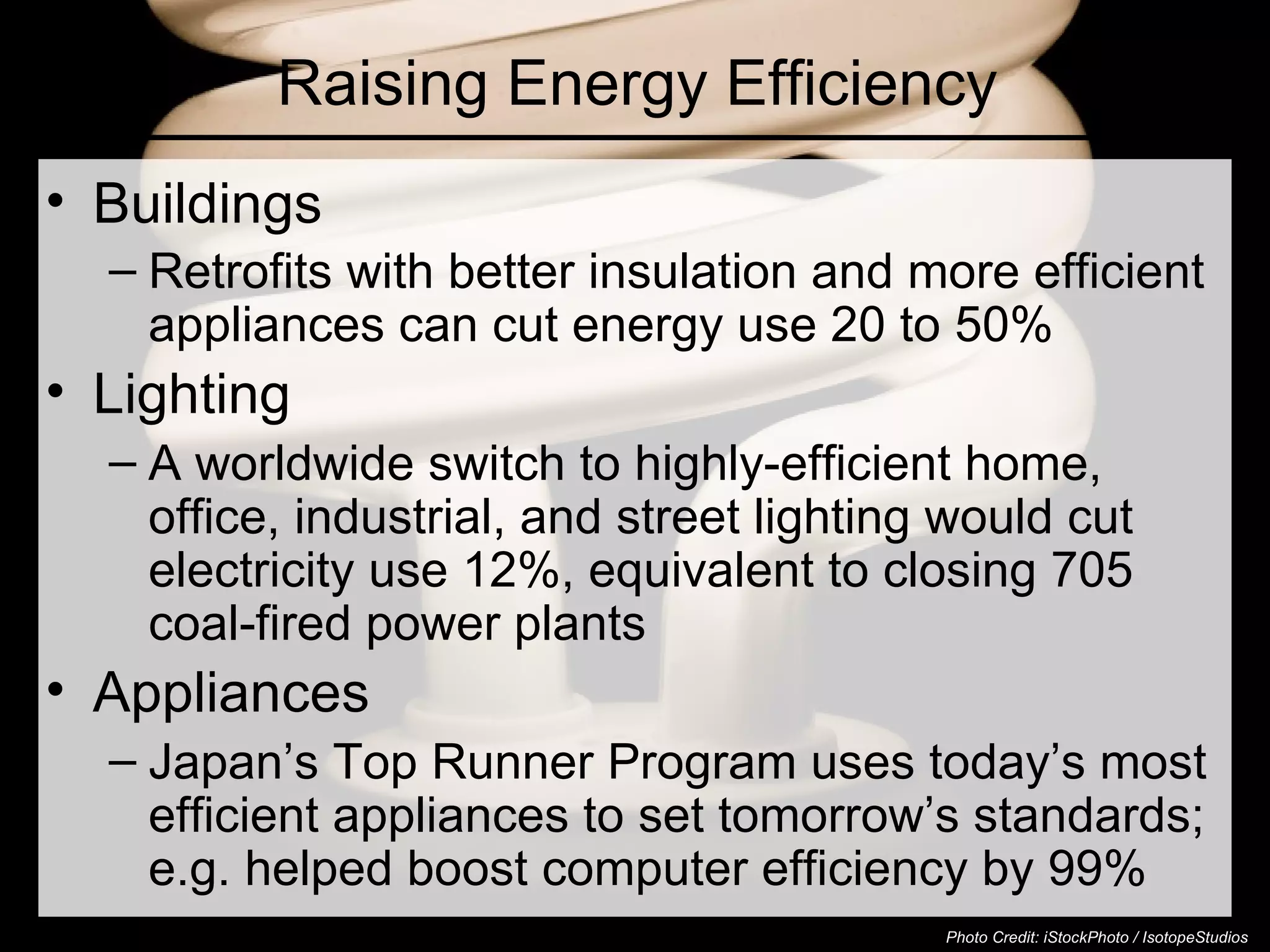 Raising Energy Efficiency

• Buildings
– Retrofits with better insulation and more efficient appliances can cut energy use 20 to 50%
• Lighting
– A worldwide switch to highly-efficient home, office, industrial, and street lighting would cut electricity use 12%, equivalent to closing 705 coal-fired power plants
• Appliances
– Japan’s Top Runner Program uses today’s most efficient appliances to set tomorrow’s standards; e.g. helped boost computer efficiency by 99%

Photo Credit: iStockPhoto / IsotopeStudios